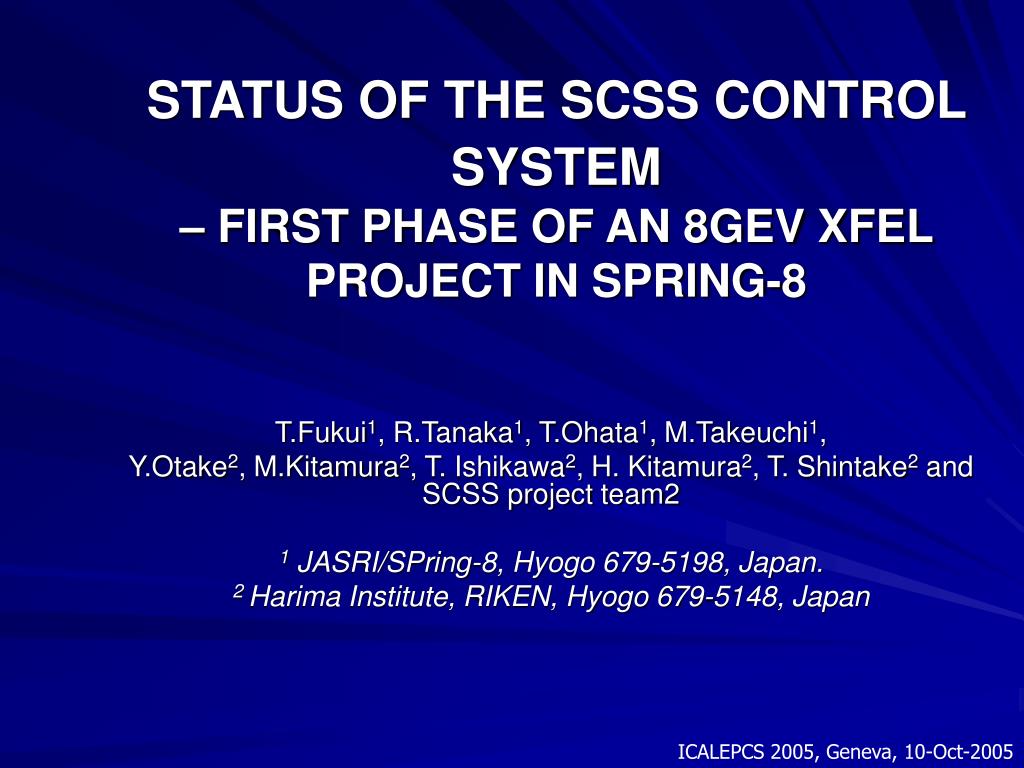 STATUS OF THE SCSS CONTROL SYSTEM
– FIRST PHASE OF AN 8GEV XFEL PROJECT IN SPRING-8

T.Fukui$^1$, R.Tanaka$^1$, T.Ohata$^1$, M.Takeuchi$^1$, Y.Otake$^2$, M.Kitamura$^2$, T. Ishikawa$^2$, H. Kitamura$^2$, T. Shintake$^2$ and SCSS project team2

$^1$ JASRI/SPring-8, Hyogo 679-5198, Japan.
$^2$ Harima Institute, RIKEN, Hyogo 679-5148, Japan

ICALEPCS 2005, Geneva, 10-Oct-2005